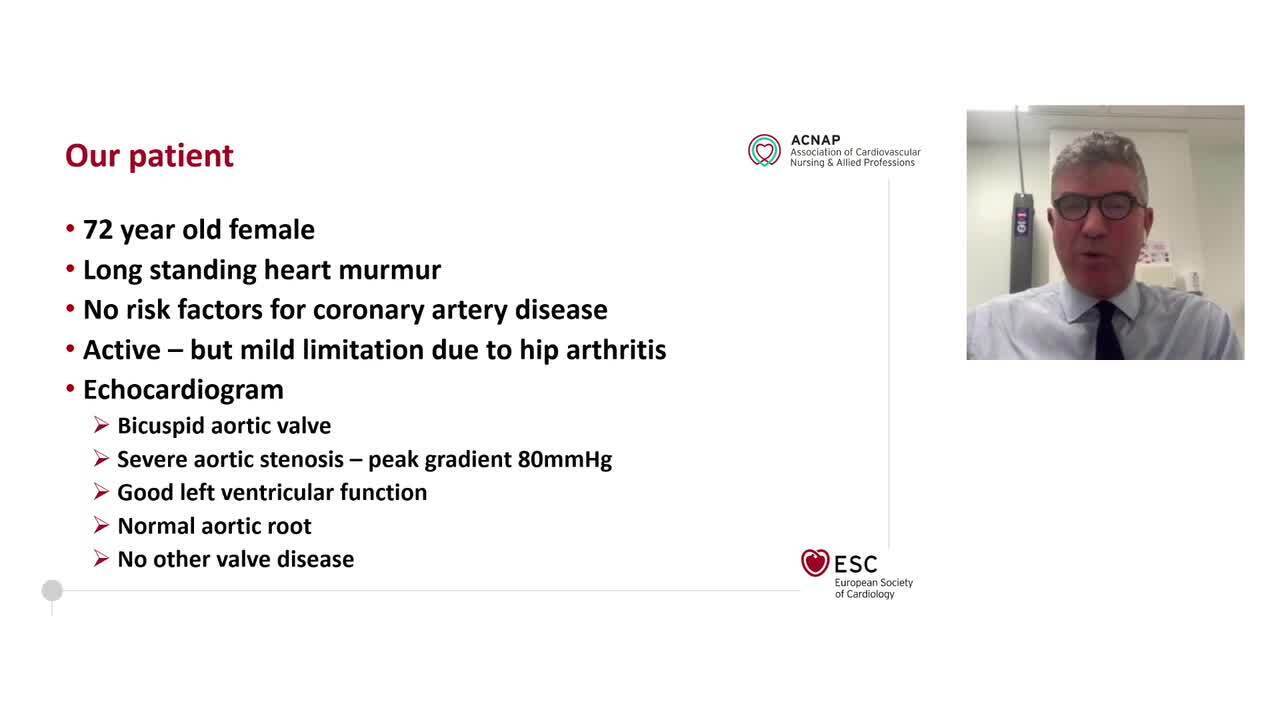 Our patient

ACNAP
Association of Cardiovascular Nursing & Allied Professions

• 72 year old female
• Long standing heart murmur
• No risk factors for coronary artery disease
• Active – but mild limitation due to hip arthritis
• Echocardiogram
➢ Bicuspid aortic valve
➢ Severe aortic stenosis – peak gradient 80mmHg
➢ Good left ventricular function
➢ Normal aortic root
➢ No other valve disease

ESC
European Society of Cardiology